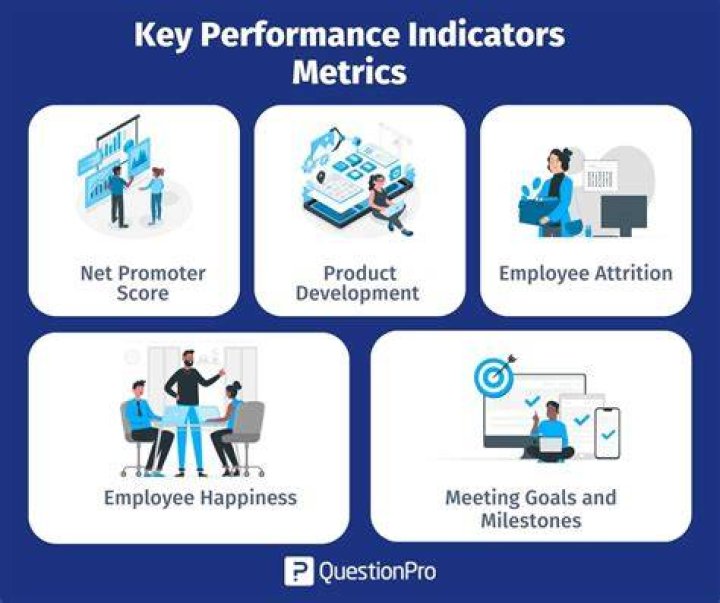 Key Performance Indicators Metrics

Net Promoter Score

Product Development

Employee Attrition

Employee Happiness

Meeting Goals and Milestones

QuestionPro